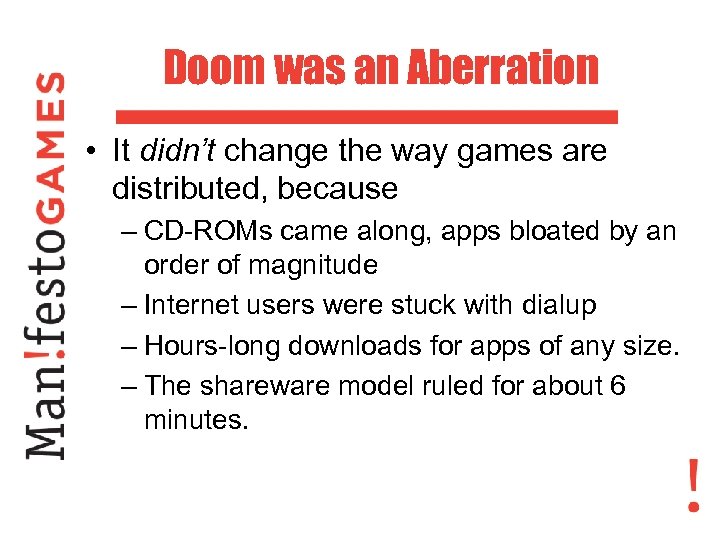 Man!festoGAMES

Doom was an Aberration

• It didn't change the way games are distributed, because

– CD-ROMs came along, apps bloated by an order of magnitude

– Internet users were stuck with dialup

– Hours-long downloads for apps of any size.

– The shareware model ruled for about 6 minutes.

!